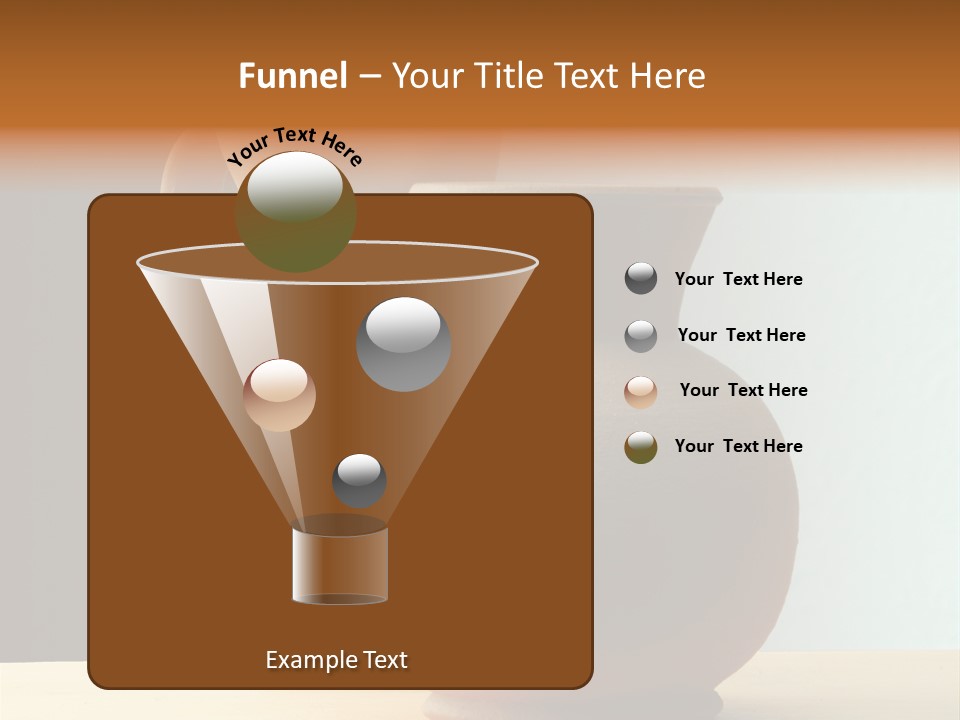 Funnel – Your Title Text Here

Your Text Here

Your Text Here

Your Text Here

Your Text Here

Your Text Here

Example Text